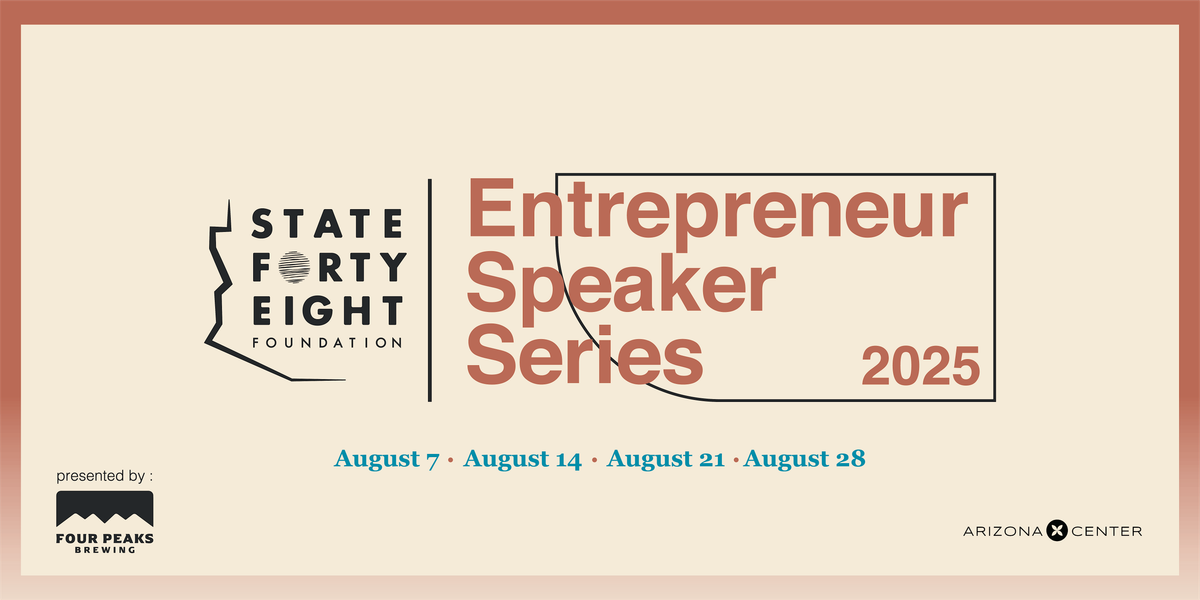 STATE FORTY EIGHT FOUNDATION

Entrepreneur Speaker Series 2025

August 7 • August 14 • August 21 • August 28

presented by :

FOUR PEAKS BREWING

ARIZONA CENTER